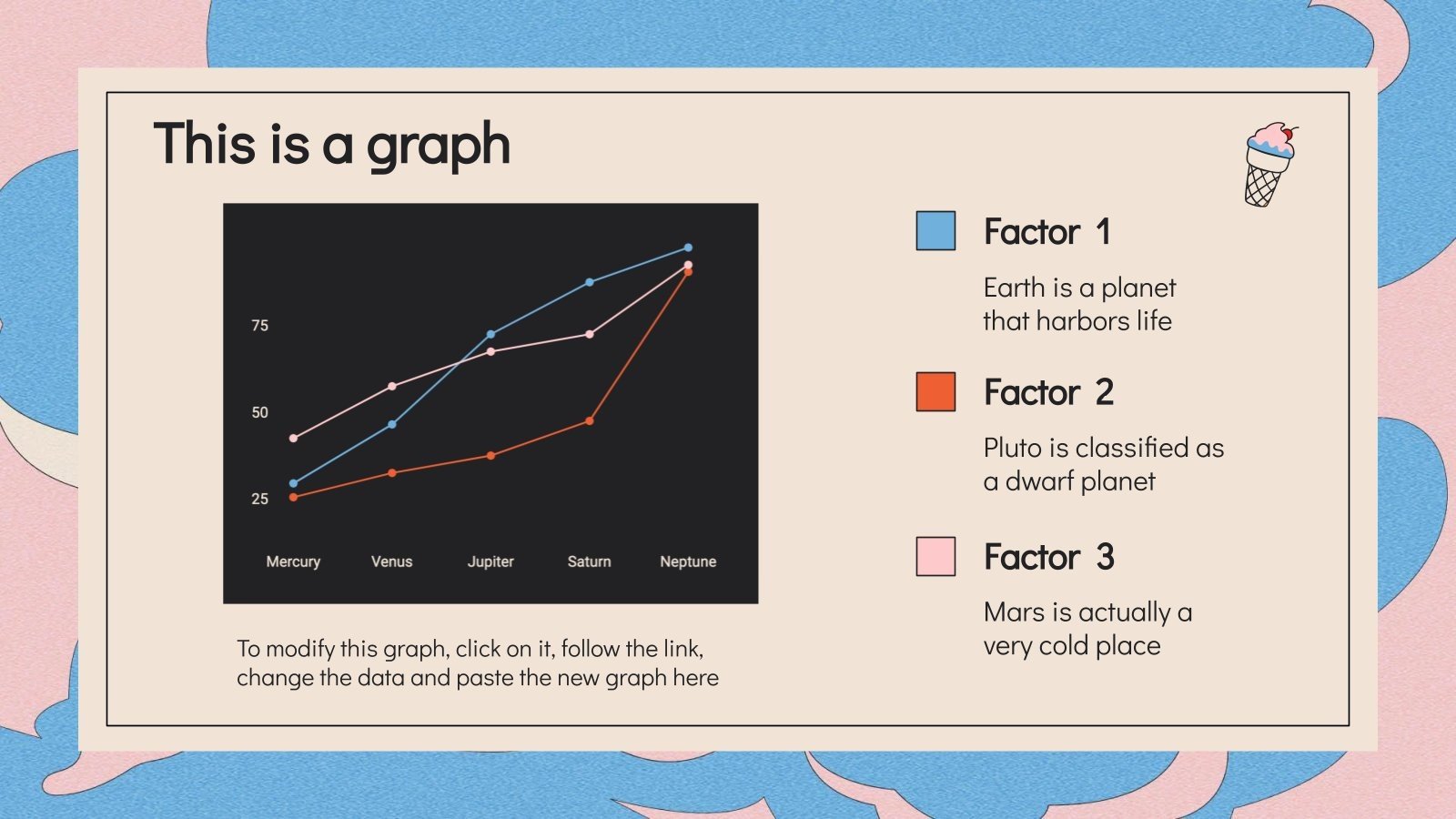 This is a graph

75
50
25
Mercury
Venus
Jupiter
Saturn
Neptune

To modify this graph, click on it, follow the link, change the data and paste the new graph here

Factor 1
Earth is a planet that harbors life

Factor 2
Pluto is classified as a dwarf planet

Factor 3
Mars is actually a very cold place